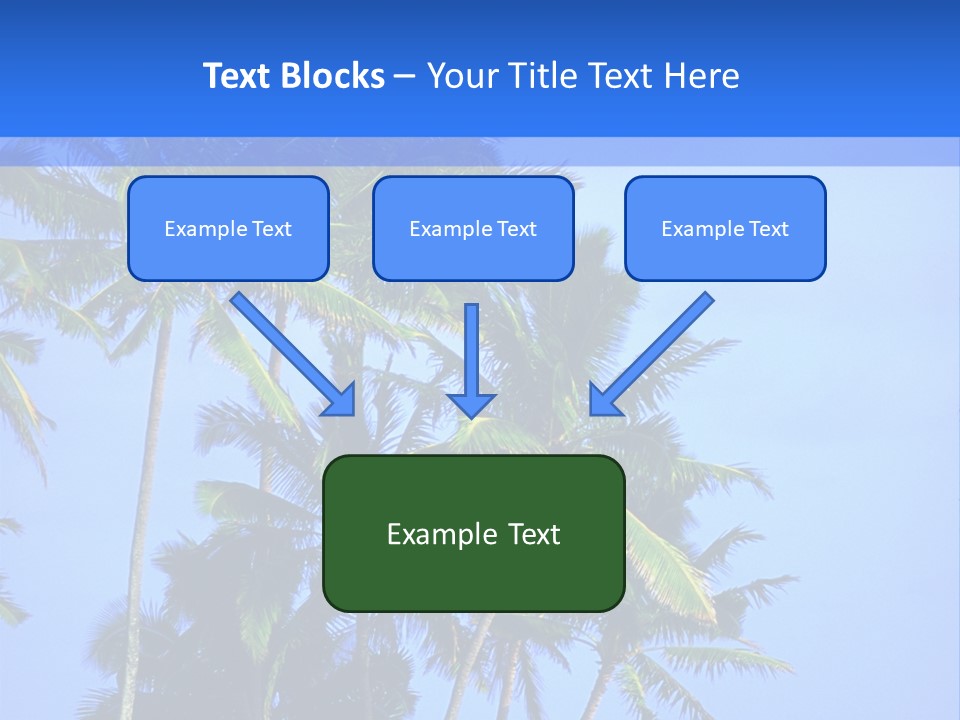 Text Blocks – Your Title Text Here

Example Text

Example Text

Example Text

Example Text